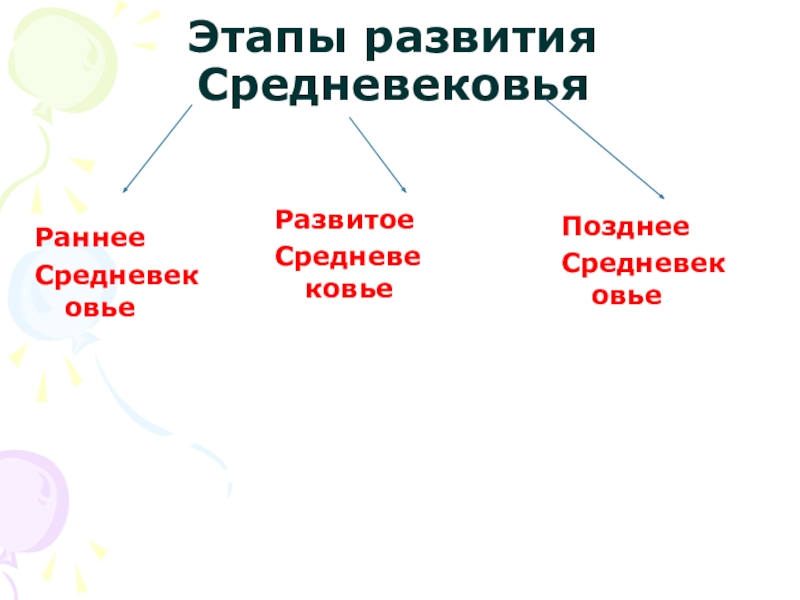 Этапы развития Средневековья

Раннее Средневековье

Развитое Средневековье

Позднее Средневековье